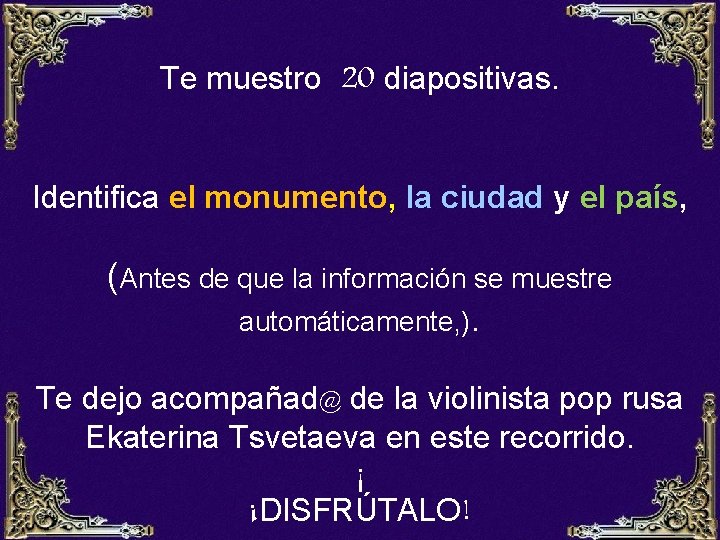 Te muestro 20 diapositivas.

Identifica el monumento, la ciudad y el país,

(Antes de que la información se muestre automáticamente,).

Te dejo acompañad@ de la violinista pop rusa Ekaterina Tsvetaeva en este recorrido.

¡

¡DISFRÚTALO!